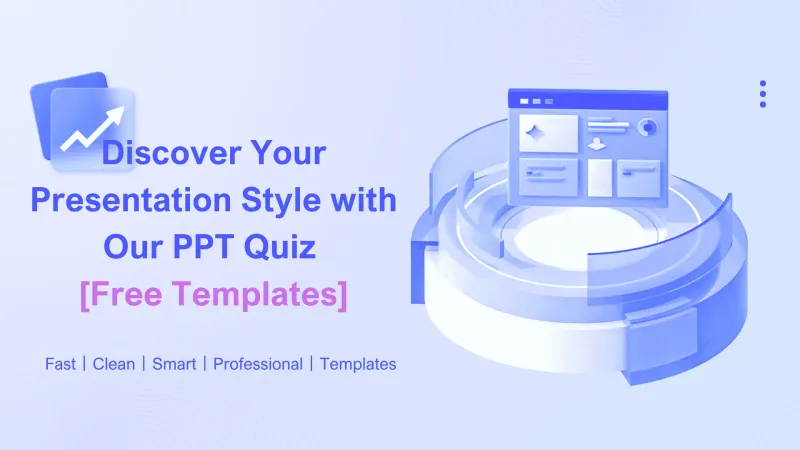 Discover Your Presentation Style with Our PPT Quiz [Free Templates]

Fast | Clean | Smart | Professional | Templates